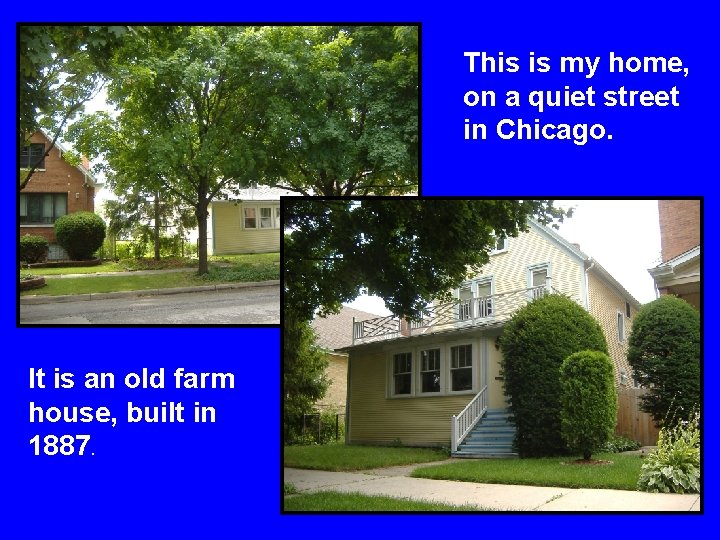 This is my home, on a quiet street in Chicago.

It is an old farm house, built in 1887.